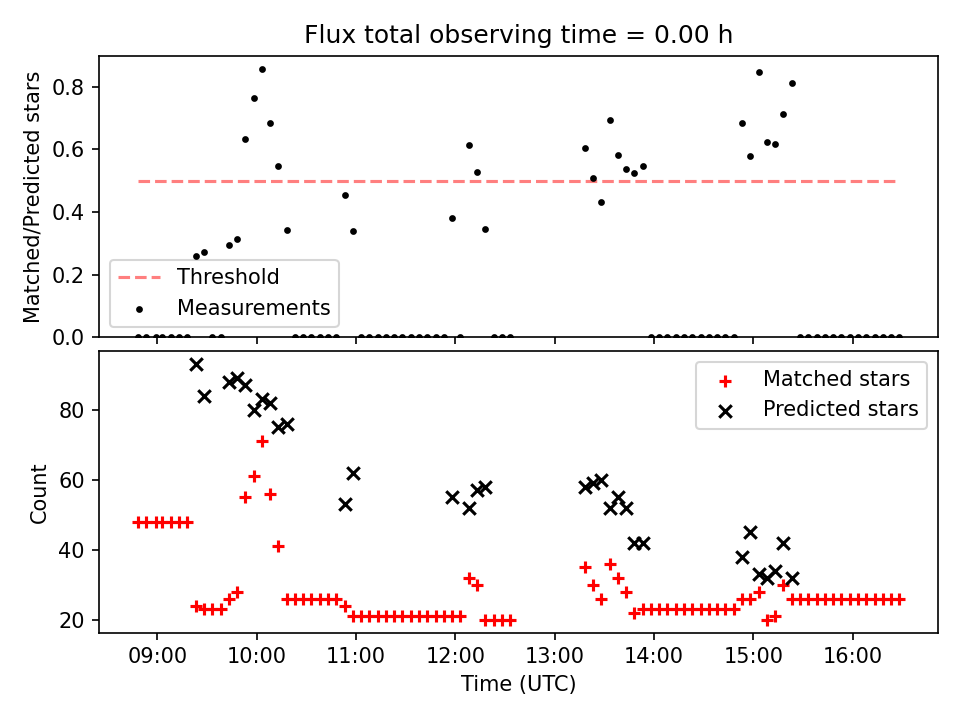 Flux total observing time = 0.00 h

Matched/Predicted stars

0.8
0.6
0.4
0.2
0.0

Threshold
Measurements

Count

80
60
40
20

Matched stars
Predicted stars

09:00
10:00
11:00
12:00
13:00
14:00
15:00
16:00

Time (UTC)